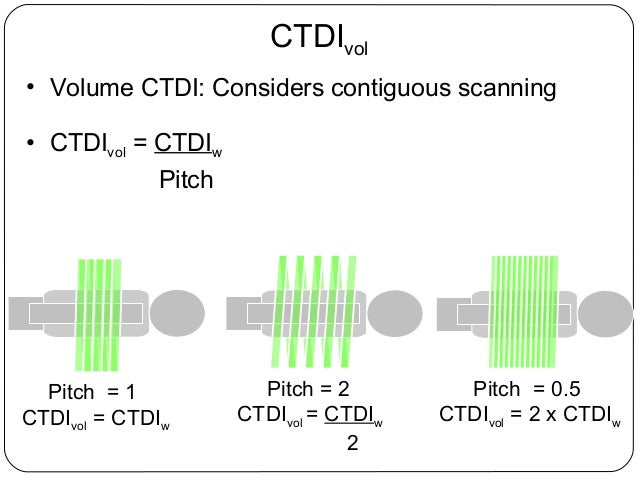 $CTDI_{vol}$

• Volume CTDI: Considers contiguous scanning

• $CTDI_{vol} = \frac{CTDI_w}{Pitch}$

Pitch = 1
$CTDI_{vol} = CTDI_w$

Pitch = 2
$CTDI_{vol} = \frac{CTDI_w}{2}$

Pitch = 0.5
$CTDI_{vol} = 2 \times CTDI_w$